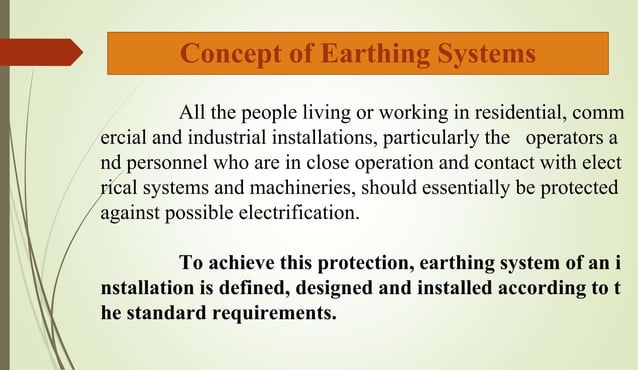 Concept of Earthing Systems

All the people living or working in residential, comm ercial and industrial installations, particularly the operators a nd personnel who are in close operation and contact with elect rical systems and machineries, should essentially be protected against possible electrification.

To achieve this protection, earthing system of an i nstallation is defined, designed and installed according to t he standard requirements.